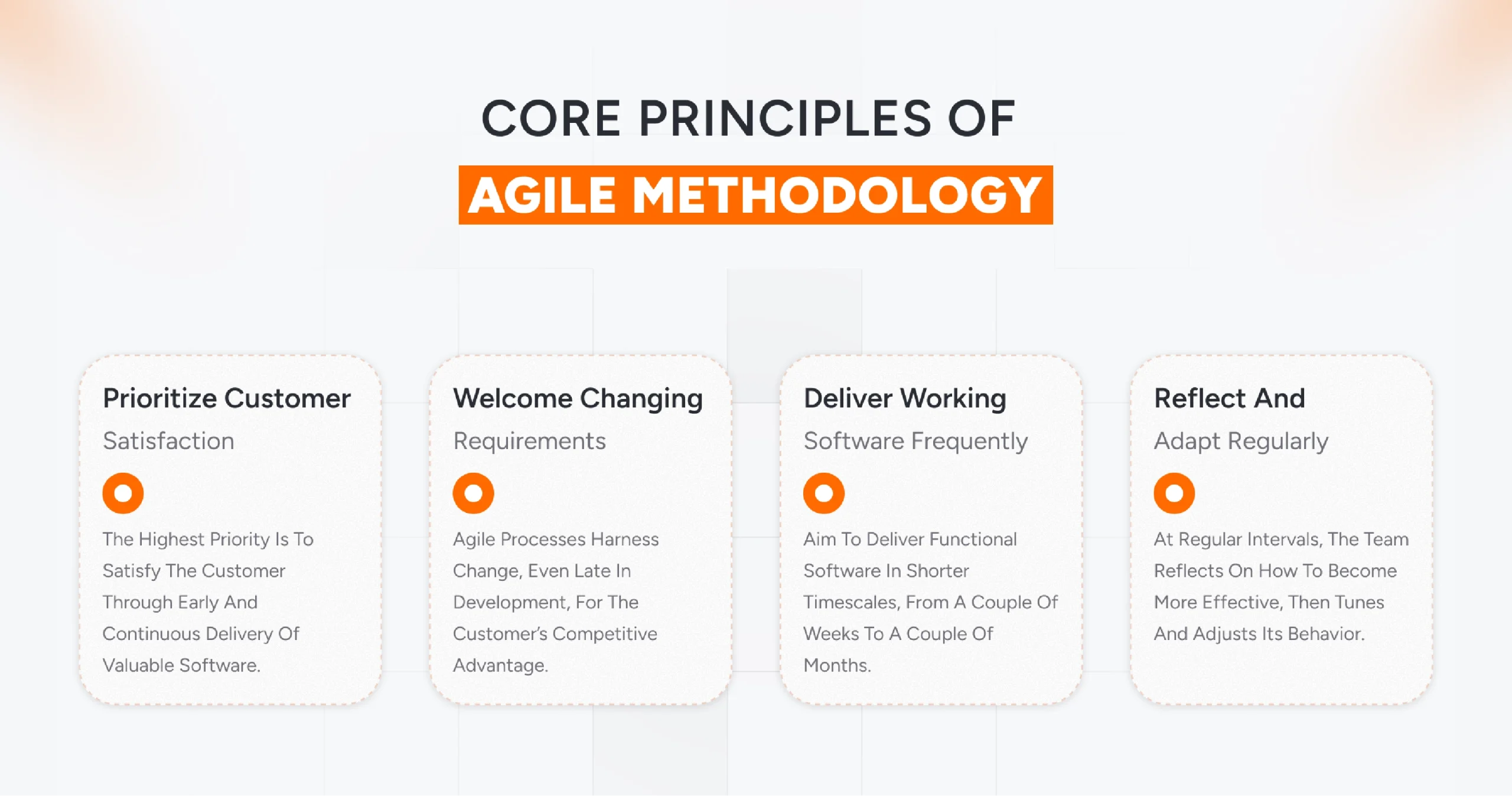 CORE PRINCIPLES OF
AGILE METHODOLOGY

Prioritize Customer
Satisfaction

The Highest Priority Is To Satisfy The Customer Through Early And Continuous Delivery Of Valuable Software.

Welcome Changing
Requirements

Agile Processes Harness Change, Even Late In Development, For The Customer's Competitive Advantage.

Deliver Working
Software Frequently

Aim To Deliver Functional Software In Shorter Timescales, From A Couple Of Weeks To A Couple Of Months.

Reflect And
Adapt Regularly

At Regular Intervals, The Team Reflects On How To Become More Effective, Then Tunes And Adjusts Its Behavior.